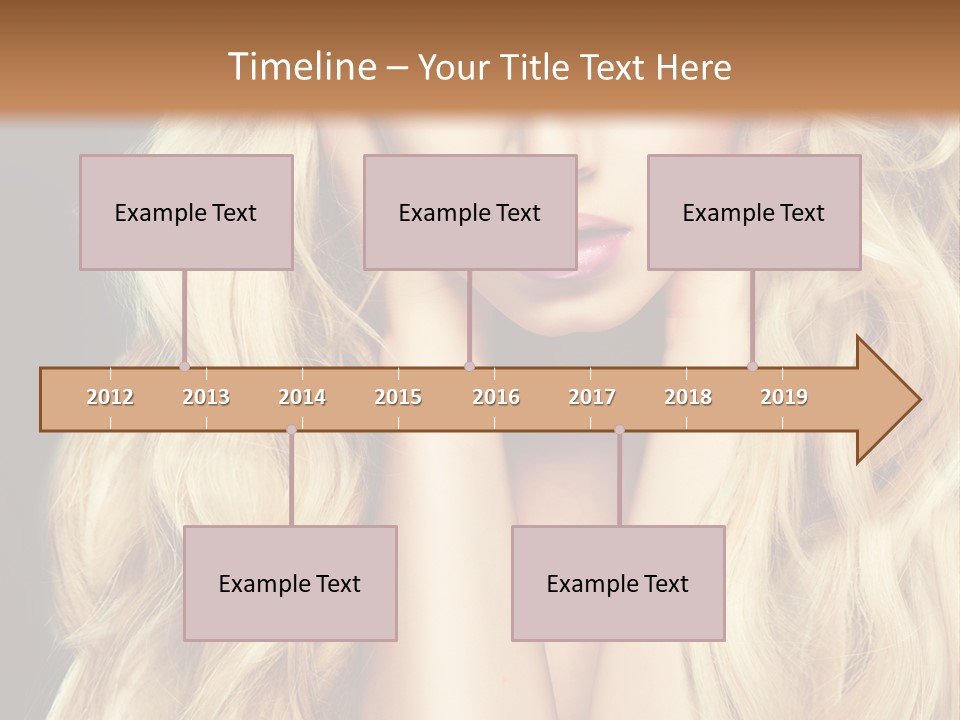 Timeline – Your Title Text Here

Example Text

Example Text

Example Text

2012 2013 2014 2015 2016 2017 2018 2019

Example Text

Example Text